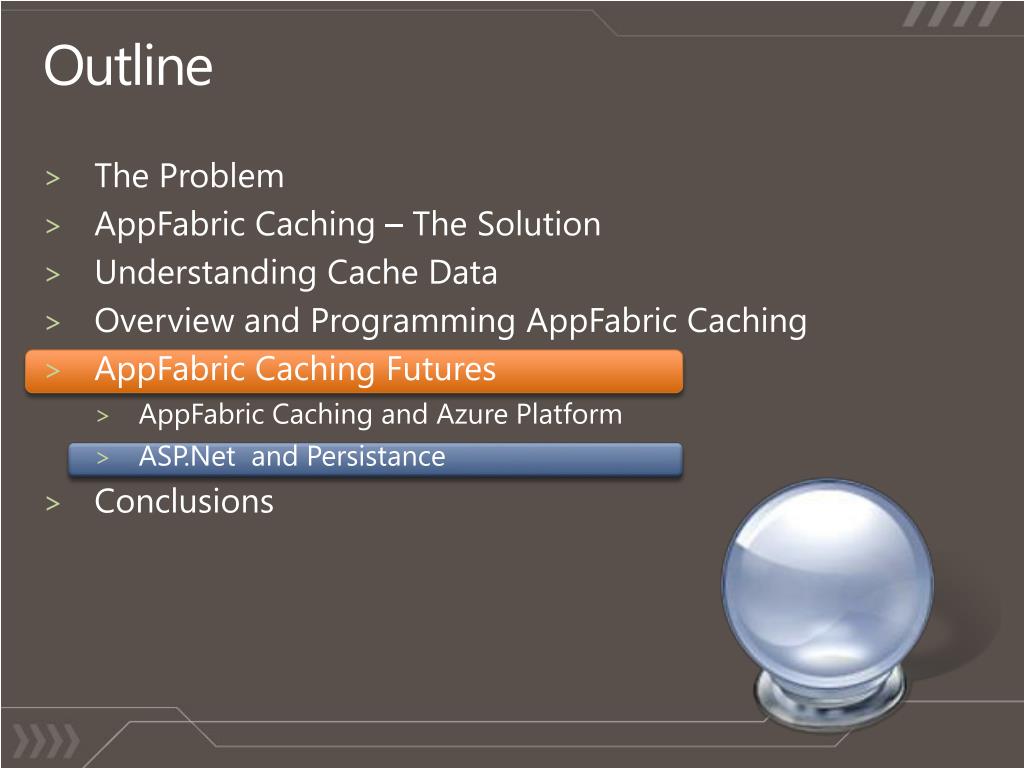 Outline

> The Problem
> AppFabric Caching – The Solution
> Understanding Cache Data
> Overview and Programming AppFabric Caching
> AppFabric Caching Futures
> AppFabric Caching and Azure Platform
> ASP.Net and Persistance
> Conclusions